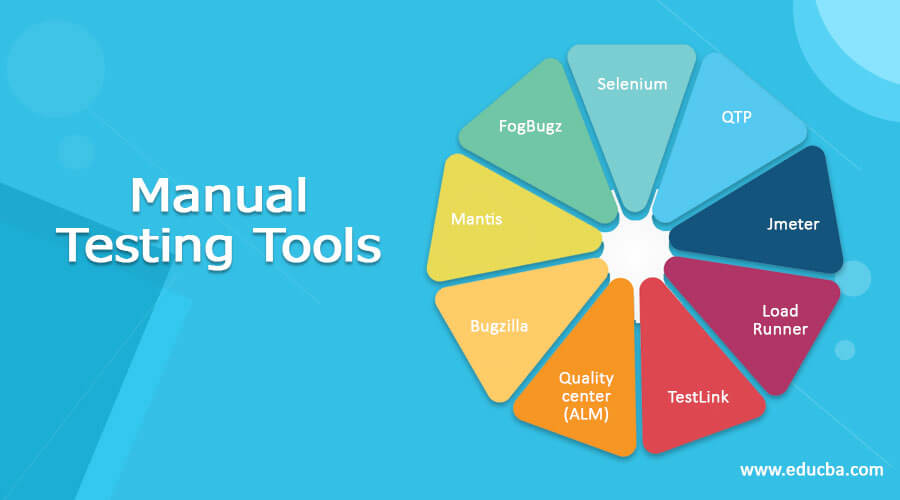 Manual Testing Tools

Selenium

QTP

Jmeter

Load Runner

TestLink

Quality center (ALM)

Bugzilla

Mantis

FogBugz

www.educba.com